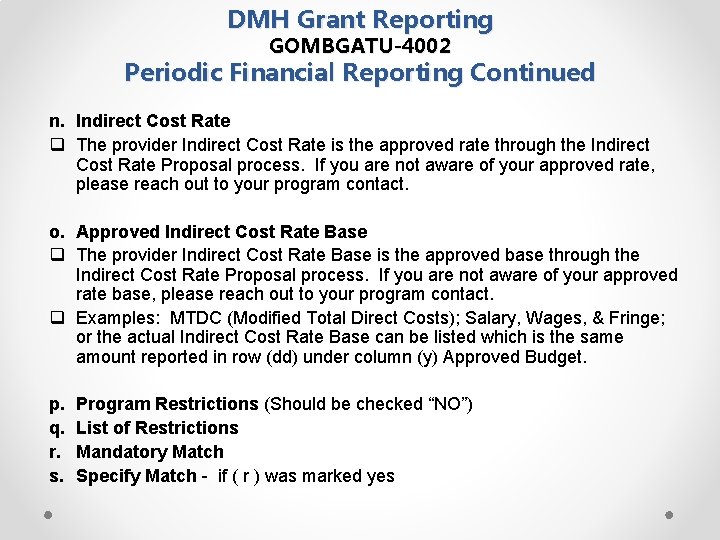 DMH Grant Reporting
GOMBGATU-4002
Periodic Financial Reporting Continued

n. Indirect Cost Rate

❑ The provider Indirect Cost Rate is the approved rate through the Indirect Cost Rate Proposal process. If you are not aware of your approved rate, please reach out to your program contact.

o. Approved Indirect Cost Rate Base

❑ The provider Indirect Cost Rate Base is the approved base through the Indirect Cost Rate Proposal process. If you are not aware of your approved rate base, please reach out to your program contact.

❑ Examples: MTDC (Modified Total Direct Costs); Salary, Wages, & Fringe; or the actual Indirect Cost Rate Base can be listed which is the same amount reported in row (dd) under column (y) Approved Budget.

p. Program Restrictions (Should be checked “NO”)
q. List of Restrictions
r. Mandatory Match
s. Specify Match - if ( r ) was marked yes